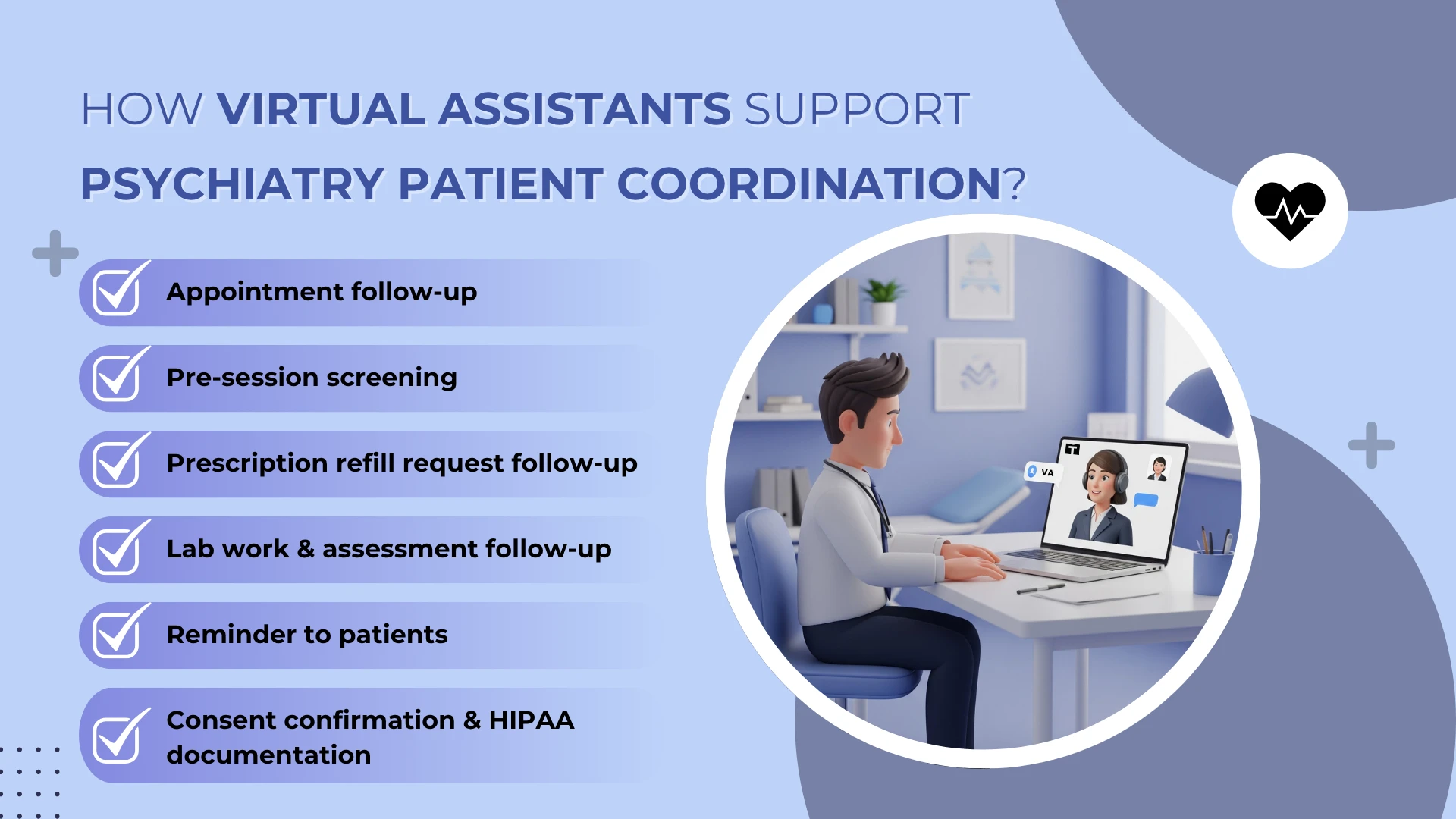 HOW VIRTUAL ASSISTANTS SUPPORT PSYCHIATRY PATIENT COORDINATION?

Appointment follow-up

Pre-session screening

Prescription refill request follow-up

Lab work & assessment follow-up

Reminder to patients

Consent confirmation & HIPAA documentation

VA